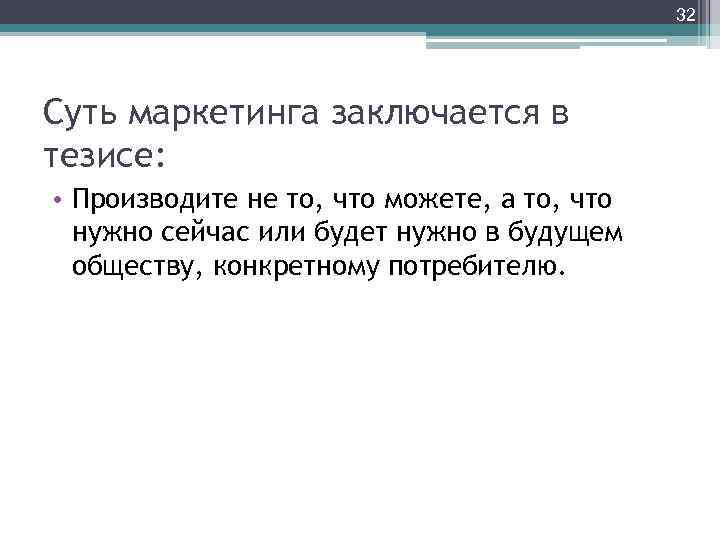 32

Суть маркетинга заключается в тезисе:

• Производите не то, что можете, а то, что нужно сейчас или будет нужно в будущем обществу, конкретному потребителю.